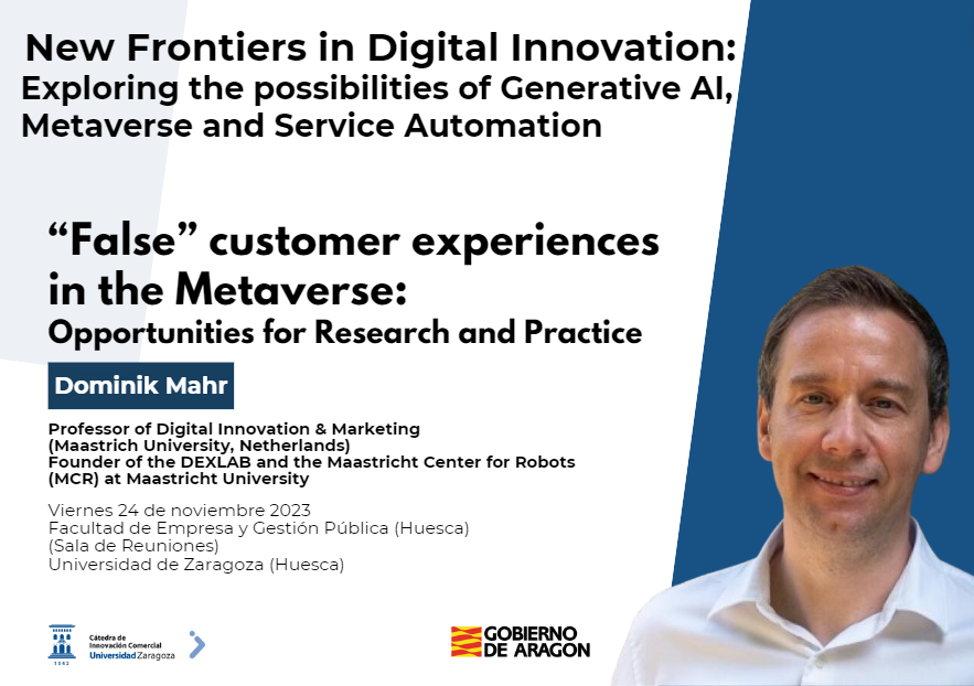 New Frontiers in Digital Innovation: Exploring the possibilities of Generative AI, Metaverse and Service Automation

“False” customer experiences in the Metaverse: Opportunities for Research and Practice

Dominik Mahr

Professor of Digital Innovation & Marketing (Maastrich University, Netherlands) Founder of the DEXLAB and the Maastricht Center for Robots (MCR) at Maastricht University

Viernes 24 de noviembre 2023
Facultad de Empresa y Gestión Pública (Huesca)
(Sala de Reuniones)
Universidad de Zaragoza (Huesca)

1542
Cátedra de Innovación Comercial
Universidad Zaragoza

GOBIERNO DE ARAGON